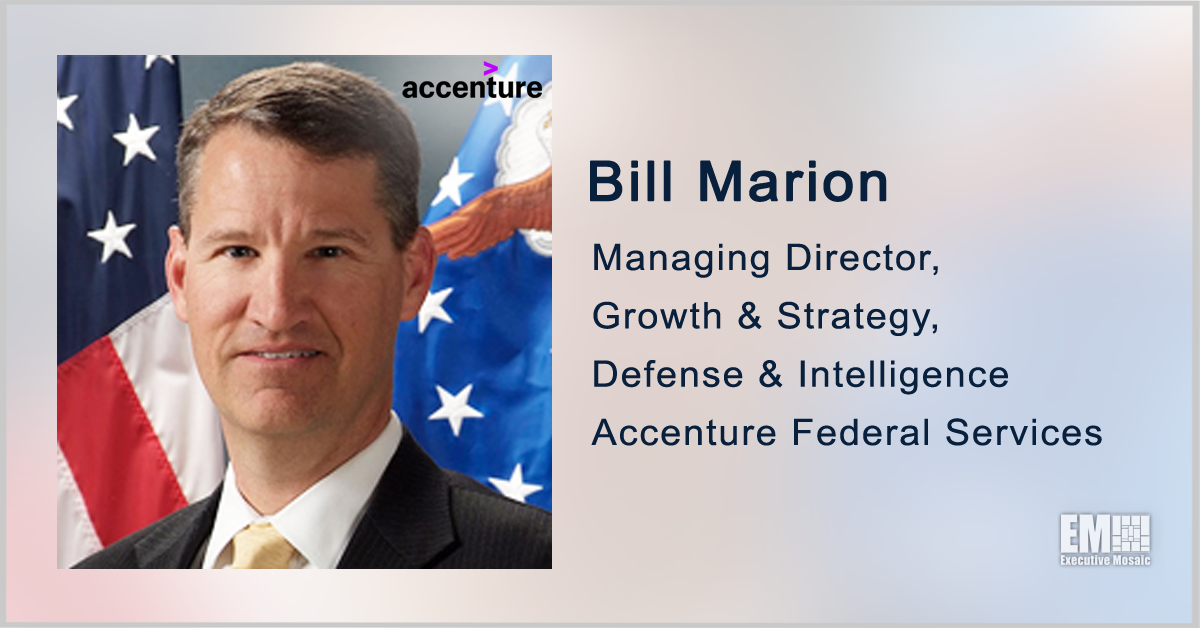 accenture

Bill Marion

Managing Director, Growth & Strategy, Defense & Intelligence Accenture Federal Services

EM
Executive Mosaic